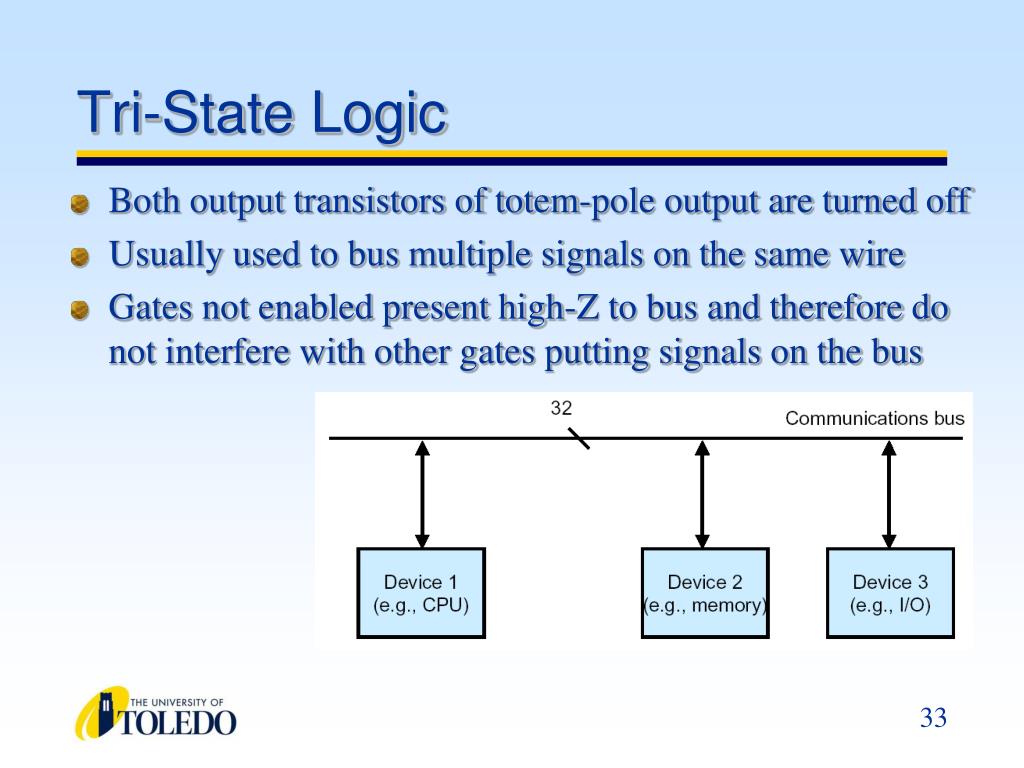 Tri-State Logic

Both output transistors of totem-pole output are turned off

Usually used to bus multiple signals on the same wire

Gates not enabled present high-Z to bus and therefore do not interfere with other gates putting signals on the bus

32

Communications bus

Device 1
(e.g., CPU)

Device 2
(e.g., memory)

Device 3
(e.g., I/O)

THE UNIVERSITY OF
TOLEDO

33